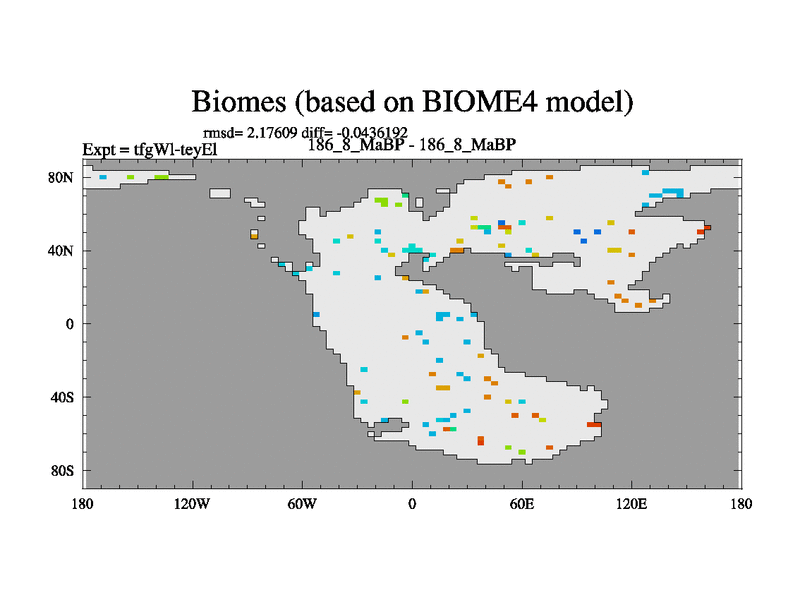 Biomes (based on BIOME4 model)

rmsd= 2.17609 diff= -0.0436192

Expt = tfgWl-teyEl

186_8_MaBP - 186_8_MaBP

80N
40N
0
40S
80S

180
120W
60W
0
60E
120E
180